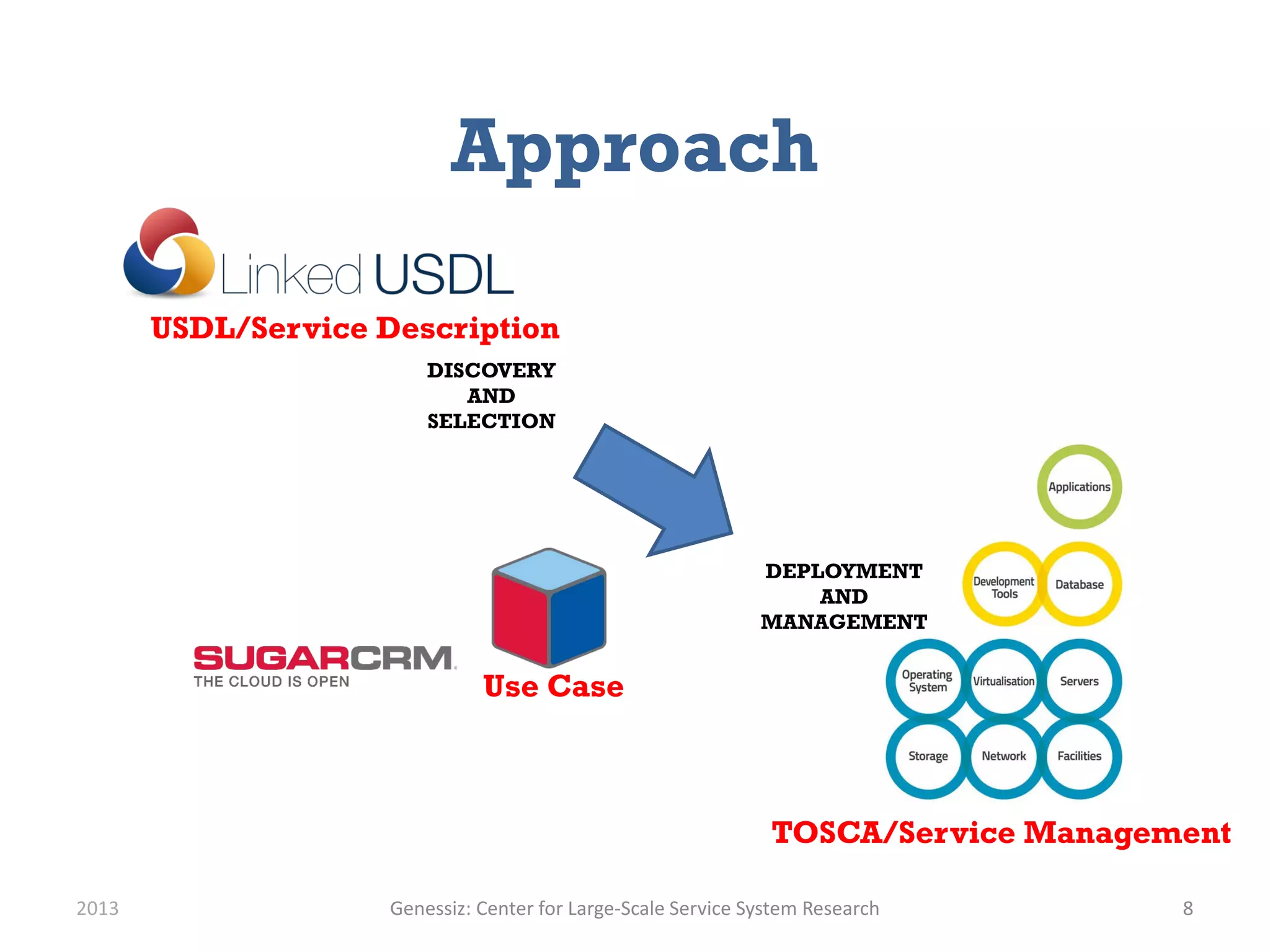 Approach

Linked USDL

USDL/Service Description

DISCOVERY AND SELECTION

SUGARCRM
THE CLOUD IS OPEN

Use Case

DEPLOYMENT AND MANAGEMENT

Applications

Development Tools

Database

Operating System

Virtualisation

Servers

Storage

Network

Facilities

TOSCA/Service Management

2013

Genessiz: Center for Large-Scale Service System Research

8